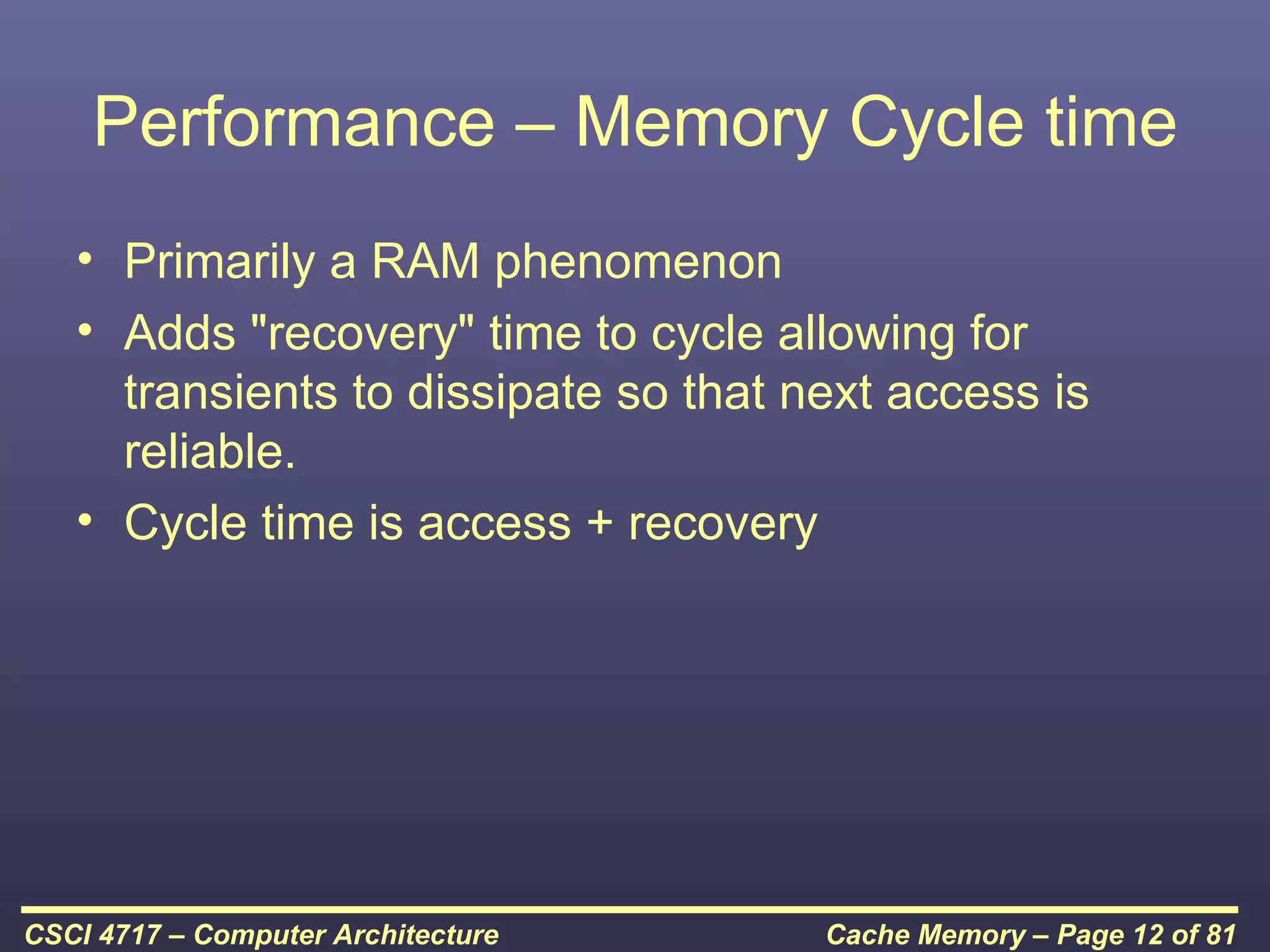 Performance – Memory Cycle time

• Primarily a RAM phenomenon
• Adds "recovery" time to cycle allowing for transients to dissipate so that next access is reliable.
• Cycle time is access + recovery

CSCI 4717 – Computer Architecture

Cache Memory – Page 12 of 81